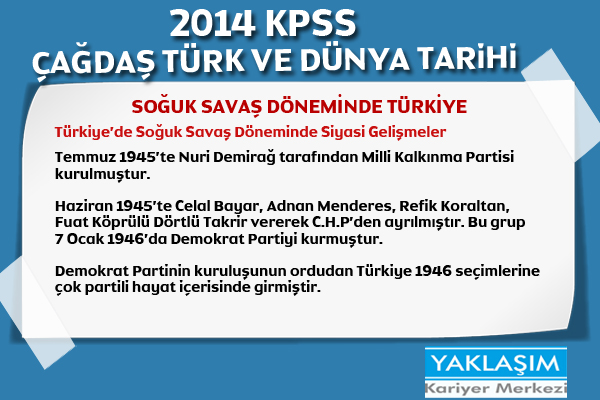 2014 KPSS
ÇAĞDAŞ TÜRK VE DÜNYA TARİHİ

SOĞUK SAVAŞ DÖNEMİNDE TÜRKİYE

Türkiye'de Soğuk Savaş Döneminde Siyasi Gelişmeler

Temmuz 1945'te Nuri Demirağ tarafından Milli Kalkınma Partisi kurulmuştur.

Haziran 1945'te Celal Bayar, Adnan Menderes, Refik Koraltan, Fuat Köprülü Dörtlü Takrir vererek C.H.P'den ayrılmıştır. Bu grup 7 Ocak 1946'da Demokrat Partiyi kurmuştur.

Demokrat Partinin kuruluşunun ordudan Türkiye 1946 seçimlerine çok partili hayat içerisinde girmiştir.

YAKLAŞIM
Kariyer Merkezi